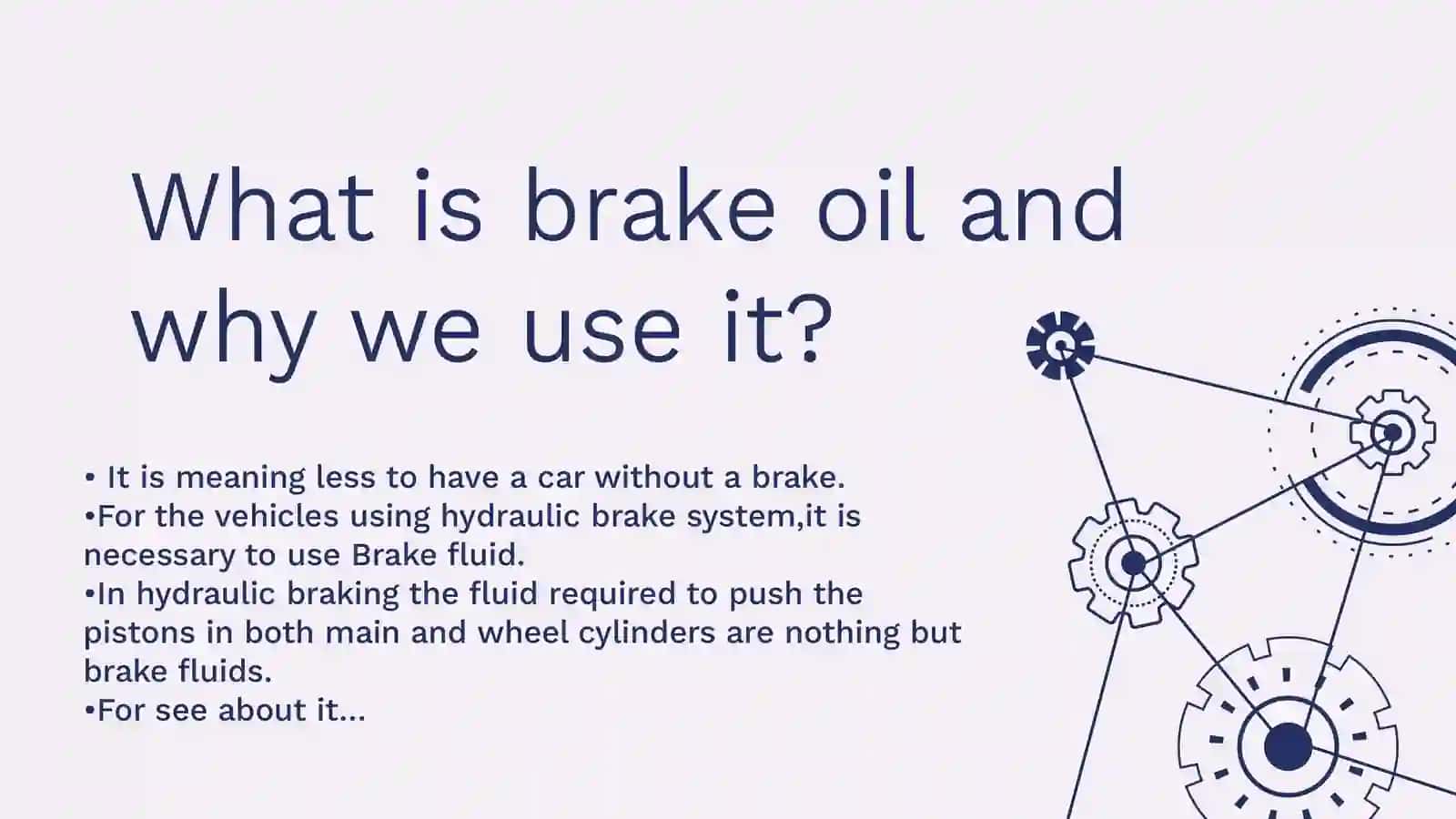 What is brake oil and why we use it?

• It is meaning less to have a car without a brake.
•For the vehicles using hydraulic brake system,it is necessary to use Brake fluid.
•In hydraulic braking the fluid required to push the pistons in both main and wheel cylinders are nothing but brake fluids.
•For see about it...